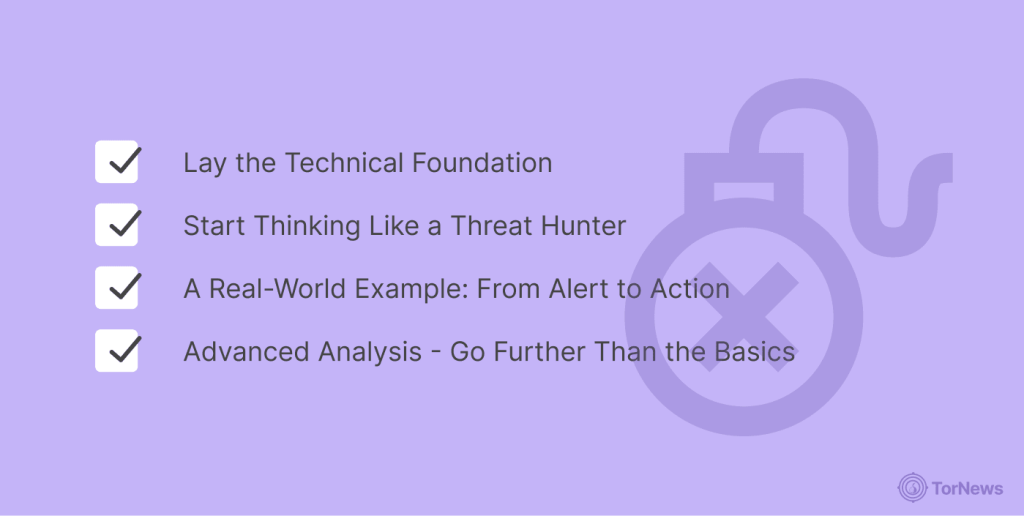 Lay the Technical Foundation

Start Thinking Like a Threat Hunter

A Real-World Example: From Alert to Action

Advanced Analysis - Go Further Than the Basics

TorNews